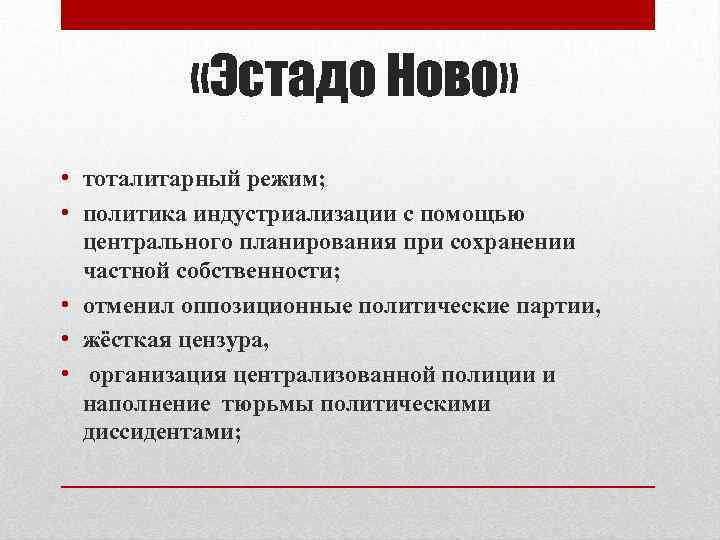 «Эстадо Ново»

• тоталитарный режим;
• политика индустриализации с помощью центрального планирования при сохранении частной собственности;
• отменил оппозиционные политические партии,
• жёсткая цензура,
• организация централизованной полиции и наполнение тюрьмы политическими диссидентами;